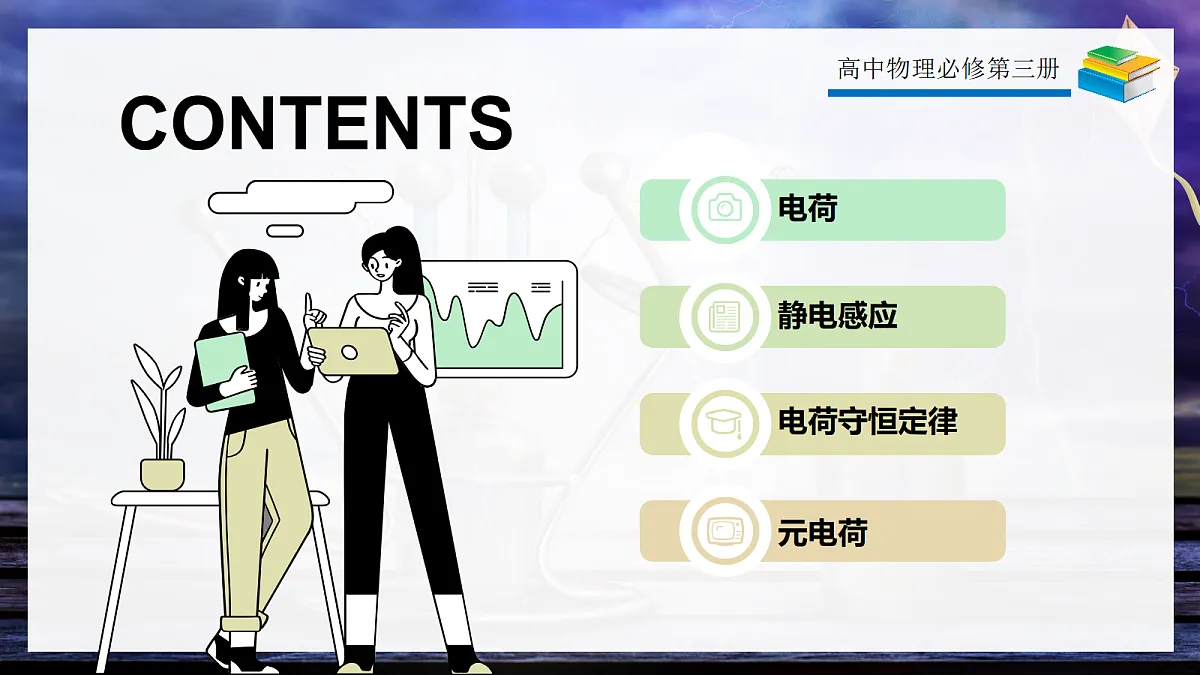 高中物理必修第三册

CONTENTS

电荷

静电感应

电荷守恒定律

元电荷